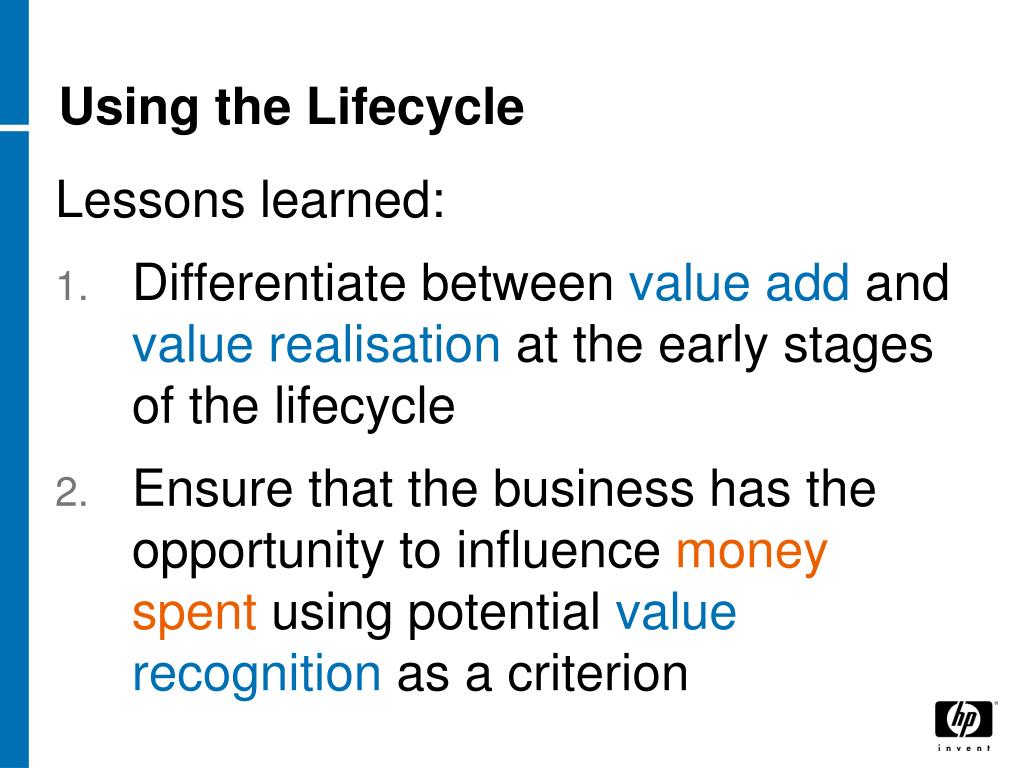 Using the Lifecycle

Lessons learned:

1. Differentiate between value add and value realisation at the early stages of the lifecycle

2. Ensure that the business has the opportunity to influence money spent using potential value recognition as a criterion

hp
invent